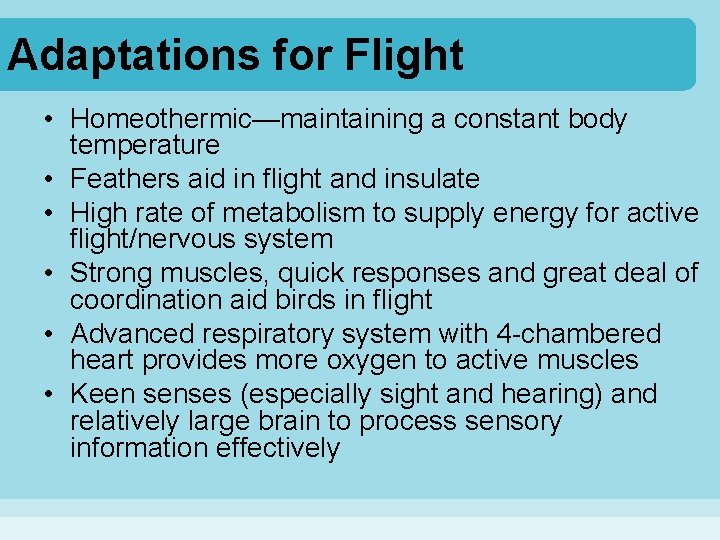 Adaptations for Flight

• Homeothermic—maintaining a constant body temperature
• Feathers aid in flight and insulate
• High rate of metabolism to supply energy for active flight/nervous system
• Strong muscles, quick responses and great deal of coordination aid birds in flight
• Advanced respiratory system with 4-chambered heart provides more oxygen to active muscles
• Keen senses (especially sight and hearing) and relatively large brain to process sensory information effectively